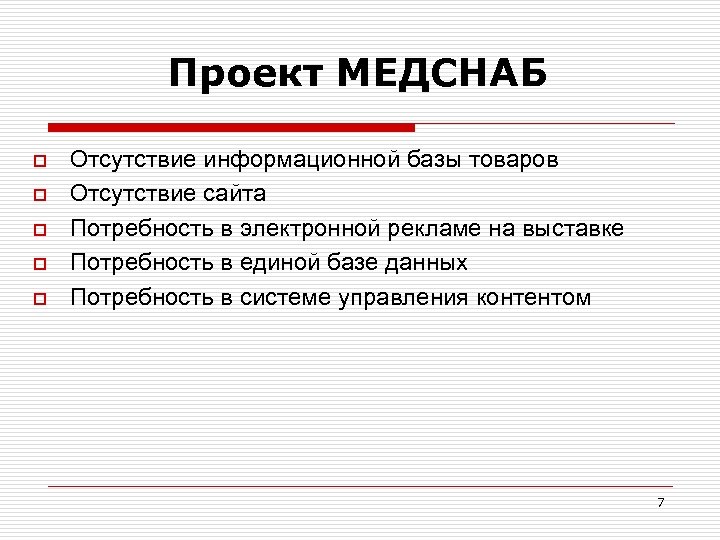 Проект МЕДСНАБ

Отсутствие информационной базы товаров
Отсутствие сайта
Потребность в электронной рекламе на выставке
Потребность в единой базе данных
Потребность в системе управления контентом

7